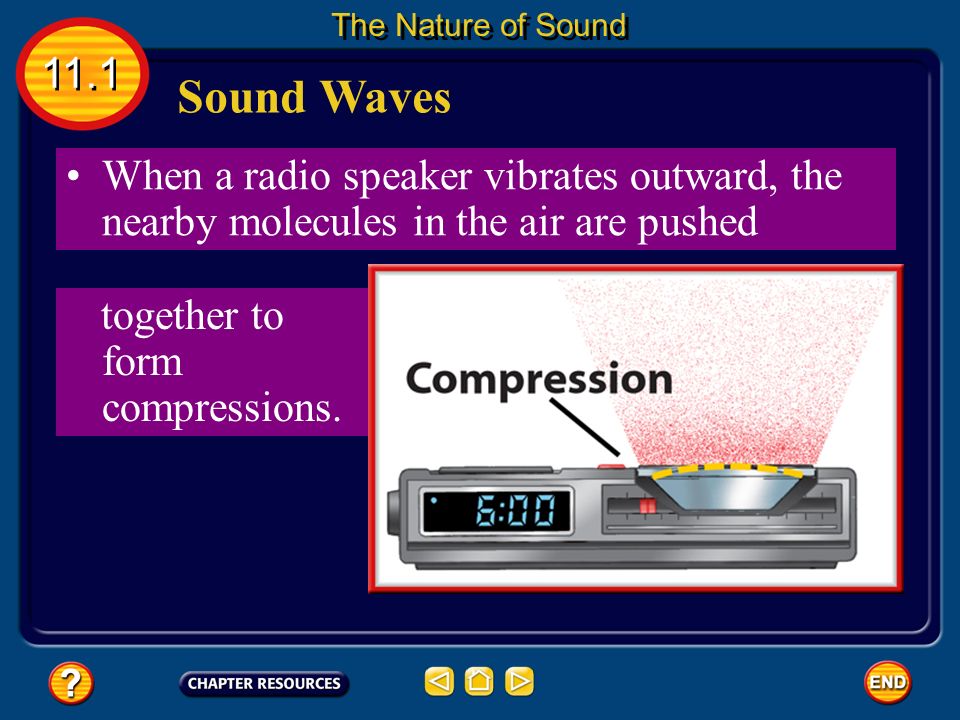 The Nature of Sound

11.1

Sound Waves

• When a radio speaker vibrates outward, the nearby molecules in the air are pushed

together to form compressions.

Compression

6:00

?

CHAPTER RESOURCES

END